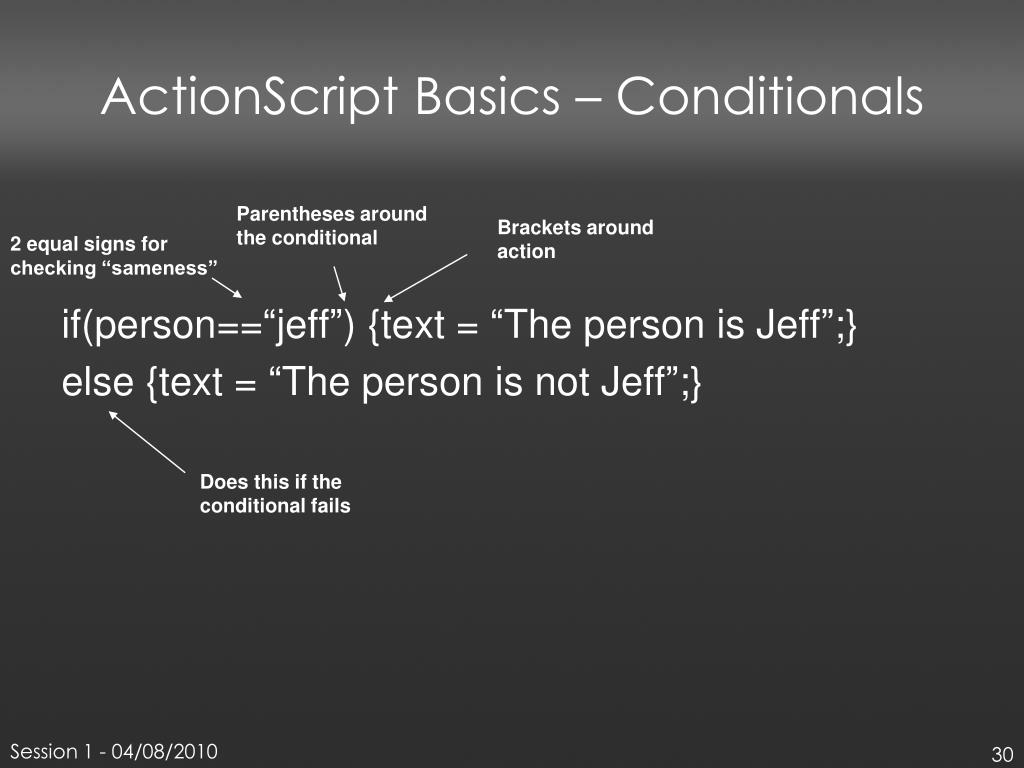 ActionScript Basics – Conditionals

2 equal signs for checking “sameness”

Parentheses around the conditional

Brackets around action

if(person==“jeff”) {text = “The person is Jeff”;}

else {text = “The person is not Jeff”;}

Does this if the conditional fails

Session 1 - 04/08/2010

30